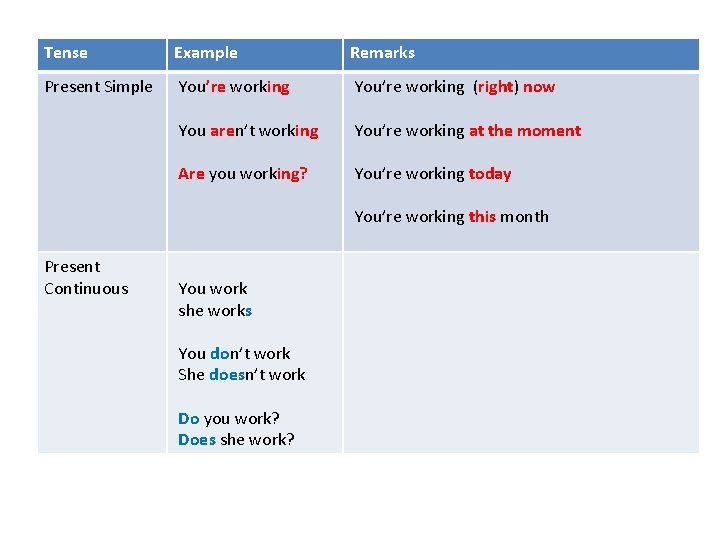 | Tense | Example | Remarks |
|---|---|---|
| Present Simple | You're working<br><br>You aren't working<br><br>Are you working? | You're working (right) now<br><br>You're working at the moment<br><br>You're working today<br><br>You're working this month |
| Present Continuous | You work<br>she works<br><br>You don't work<br>She doesn't work<br><br>Do you work?<br>Does she work? | |